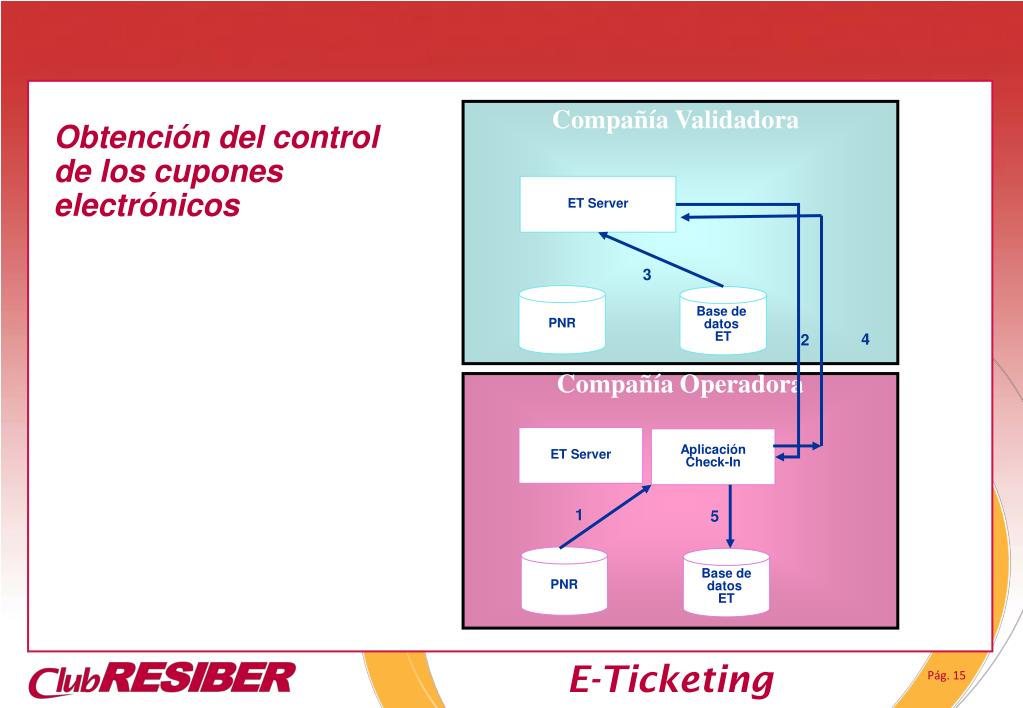 Obtención del control de los cupones electrónicos

Compañía Validadora

ET Server

3

PNR

Base de datos ET

2

4

Compañía Operadora

ET Server

Aplicación Check-In

1

5

PNR

Base de datos ET

ClubRESIBER

E-Ticketing

Pág. 15